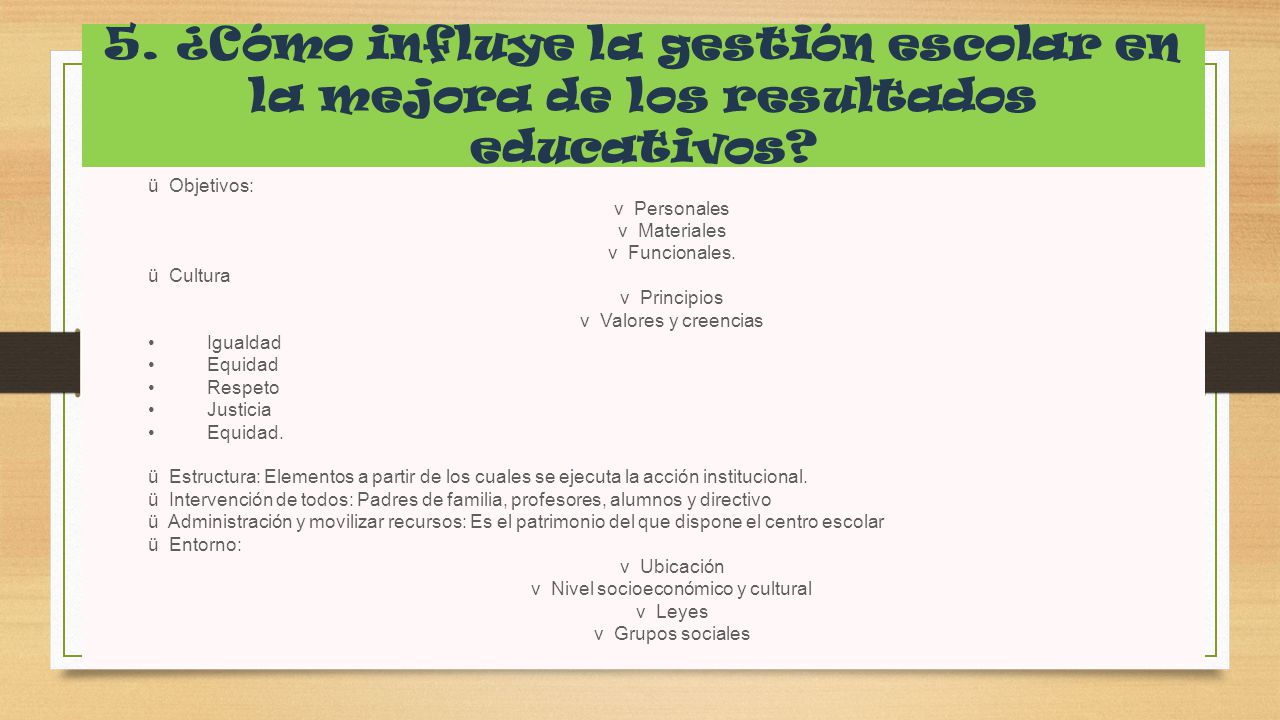 5. ¿Cómo influye la gestión escolar en la mejora de los resultados educativos?

ü Objetivos:
v Personales
v Materiales
v Funcionales.
ü Cultura
v Principios
v Valores y creencias
• Igualdad
• Equidad
• Respeto
• Justicia
• Equidad.

ü Estructura: Elementos a partir de los cuales se ejecuta la acción institucional.
ü Intervención de todos: Padres de familia, profesores, alumnos y directivo
ü Administración y movilizar recursos: Es el patrimonio del que dispone el centro escolar
ü Entorno:
v Ubicación
v Nivel socioeconómico y cultural
v Leyes
v Grupos sociales